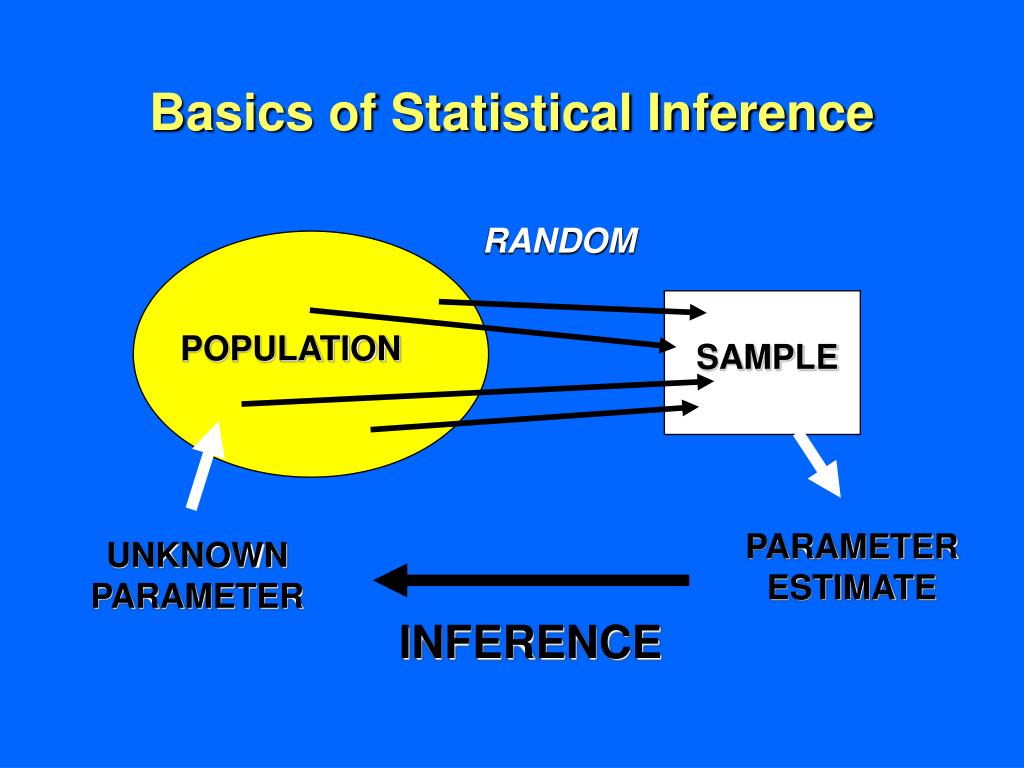 Basics of Statistical Inference

RANDOM

POPULATION

SAMPLE

UNKNOWN PARAMETER

PARAMETER ESTIMATE

INFERENCE